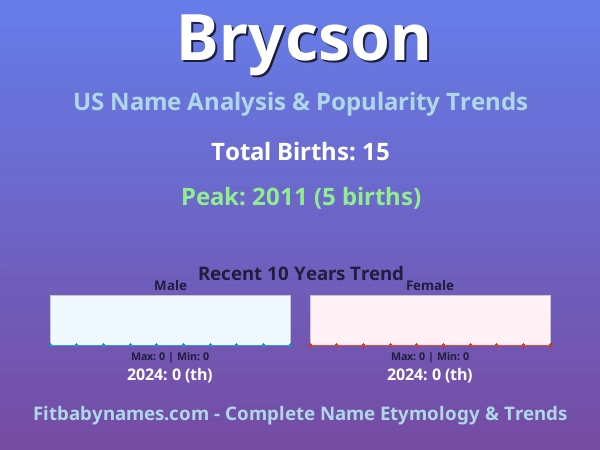 Brycson

US Name Analysis & Popularity Trends

Total Births: 15

Peak: 2011 (5 births)

Recent 10 Years Trend

Male

Max: 0 | Min: 0

2024: 0 (th)

Female

Max: 0 | Min: 0

2024: 0 (th)

Fitbabynames.com - Complete Name Etymology & Trends